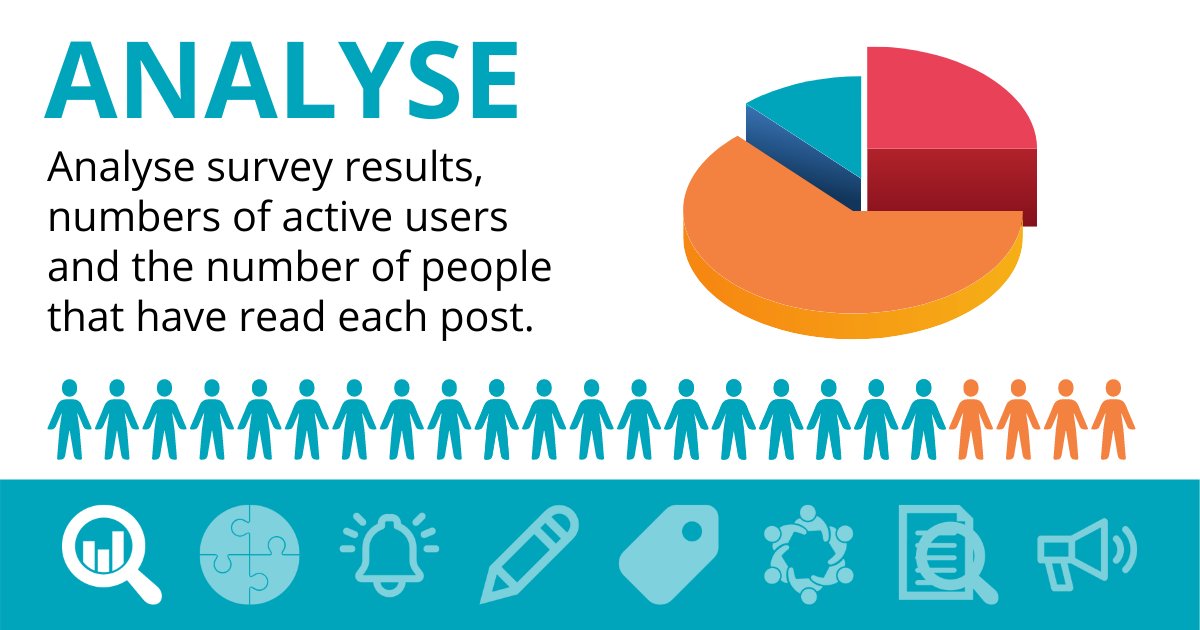 ANALYSE

Analyse survey results, numbers of active users and the number of people that have read each post.